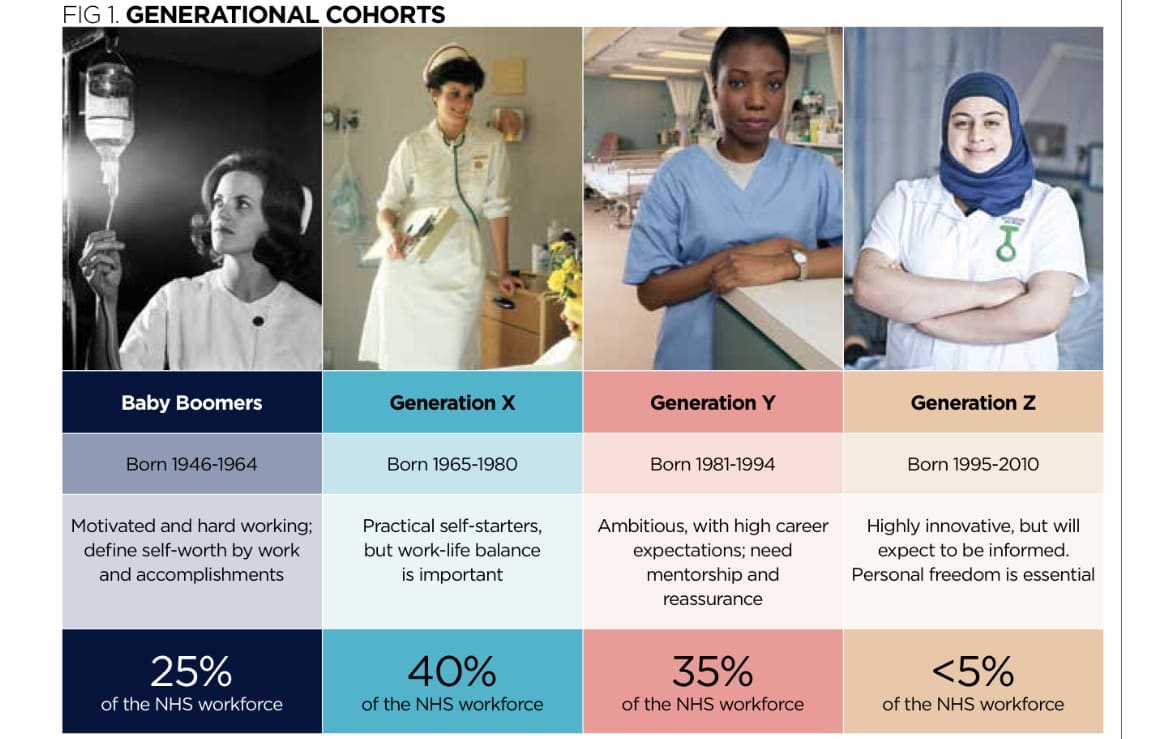 FIG 1. **GENERATIONAL COHORTS**

| Baby Boomers | Generation X | Generation Y | Generation Z |
|---|---|---|---|
| Born 1946-1964 | Born 1965-1980 | Born 1981-1994 | Born 1995-2010 |
| Motivated and hard working; define self-worth by work and accomplishments | Practical self-starters, but work-life balance is important | Ambitious, with high career expectations; need mentorship and reassurance | Highly innovative, but will expect to be informed. Personal freedom is essential |
| 25% of the NHS workforce | 40% of the NHS workforce | 35% of the NHS workforce | <5% of the NHS workforce |